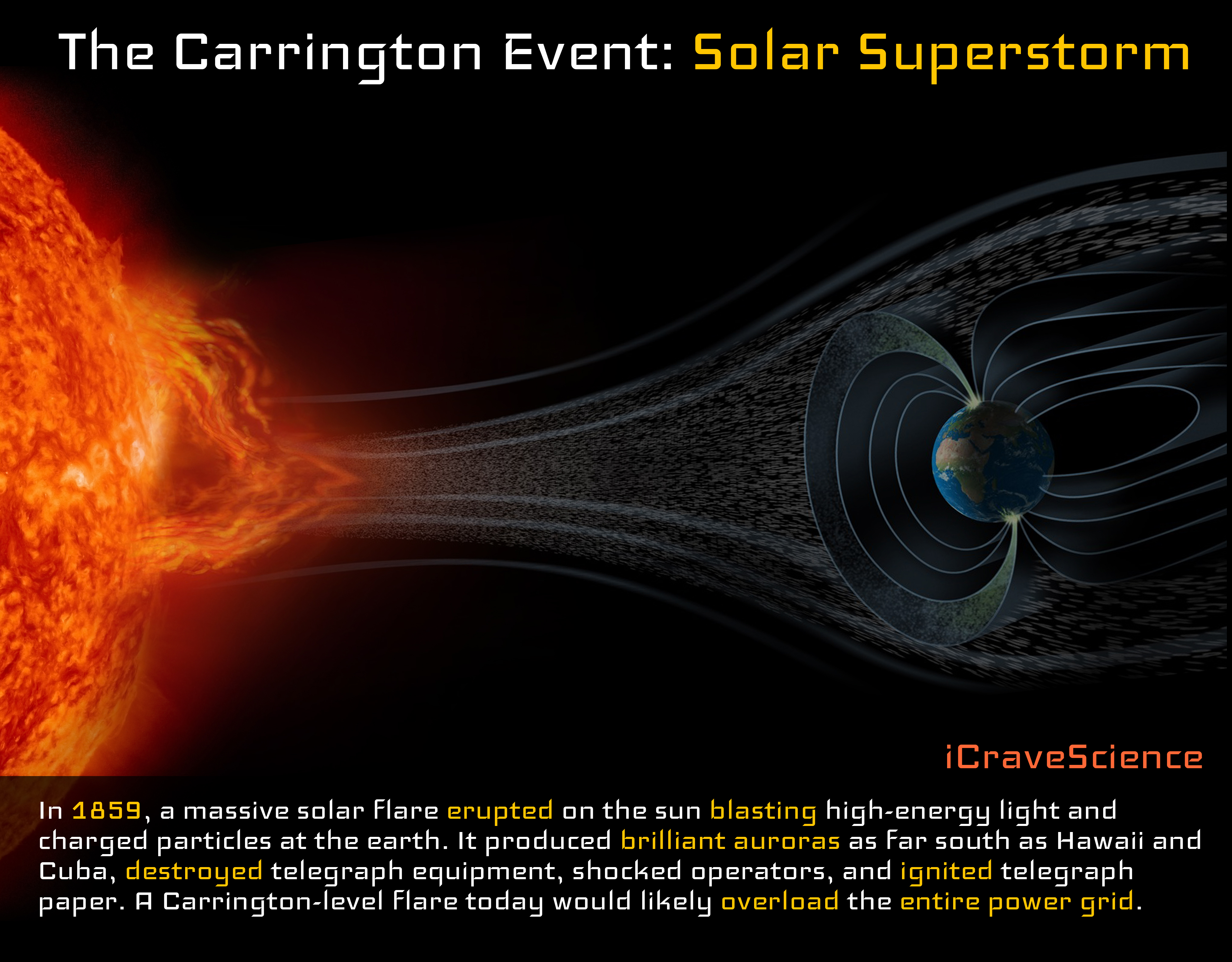 The Carrington Event: Solar Superstorm

iCraveScience

In 1859, a massive solar flare erupted on the sun blasting high-energy light and charged particles at the earth. It produced brilliant auroras as far south as Hawaii and Cuba, destroyed telegraph equipment, shocked operators, and ignited telegraph paper. A Carrington-level flare today would likely overload the entire power grid.